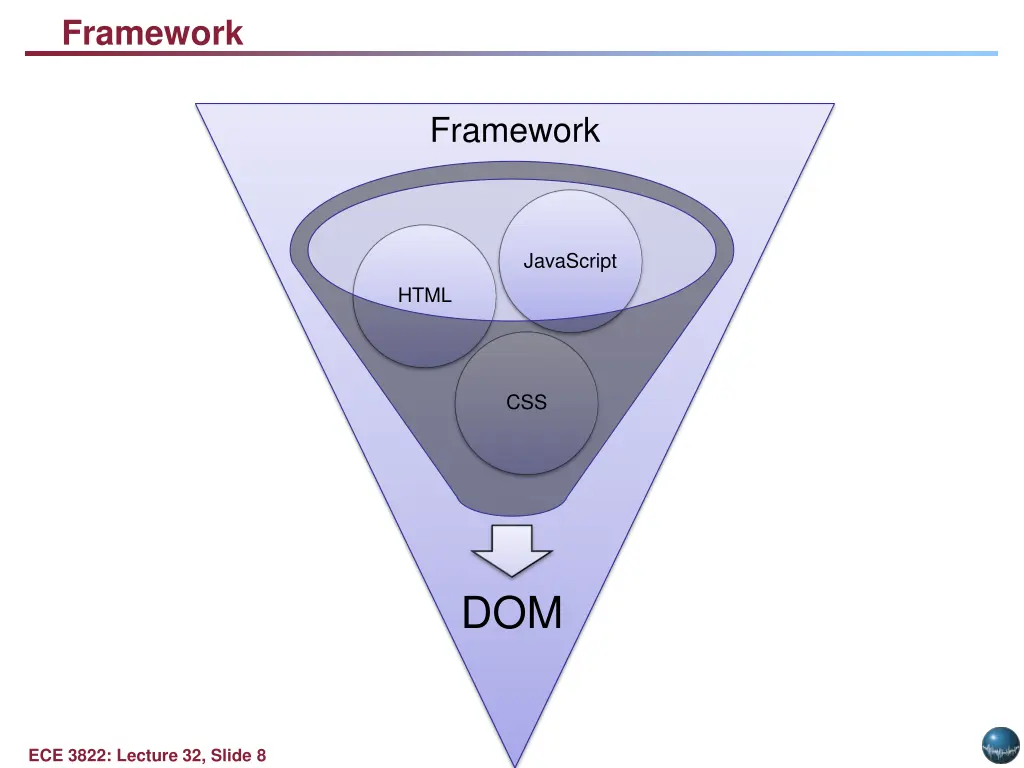 Framework

Framework

JavaScript

HTML

CSS

DOM

ECE 3822: Lecture 32, Slide 8